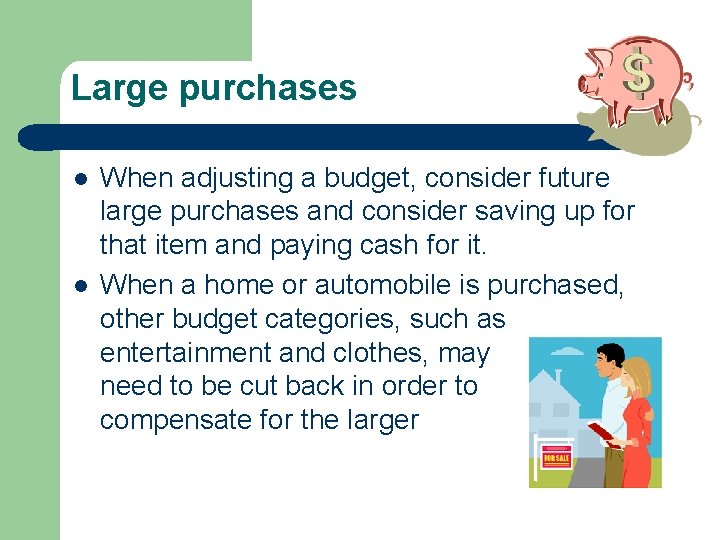 Large purchases

$ 

- When adjusting a budget, consider future large purchases and consider saving up for that item and paying cash for it.
- When a home or automobile is purchased, other budget categories, such as entertainment and clothes, may need to be cut back in order to compensate for the larger

FOR SALE